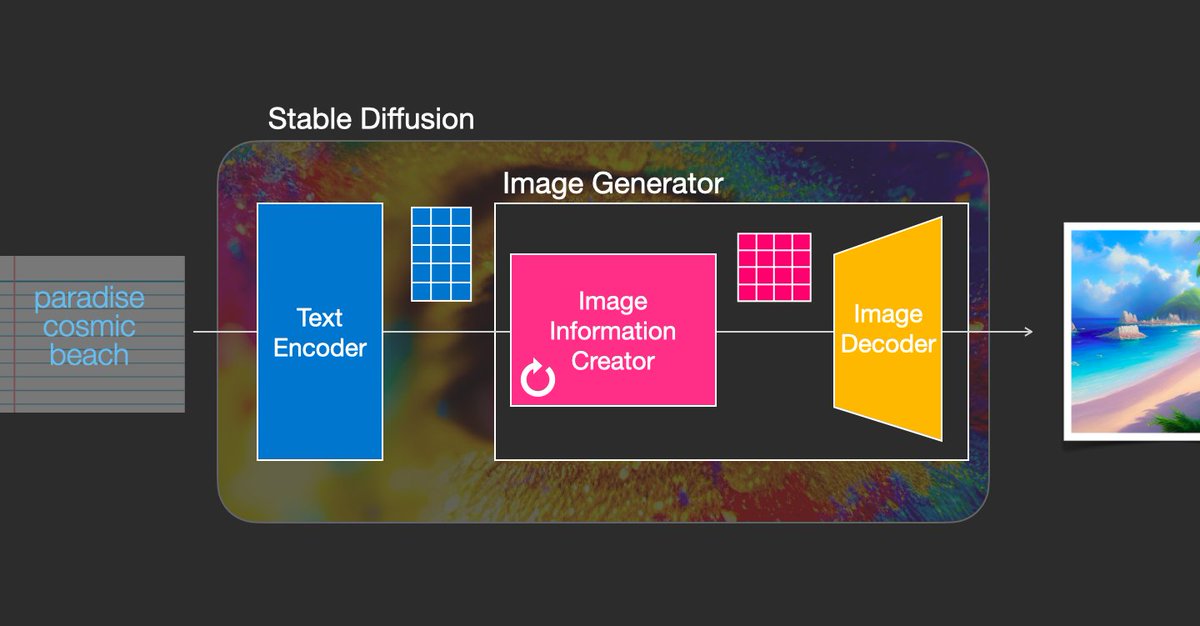 Stable Diffusion

Image Generator

paradise cosmic beach

Text Encoder

Image Information Creator

Image Decoder